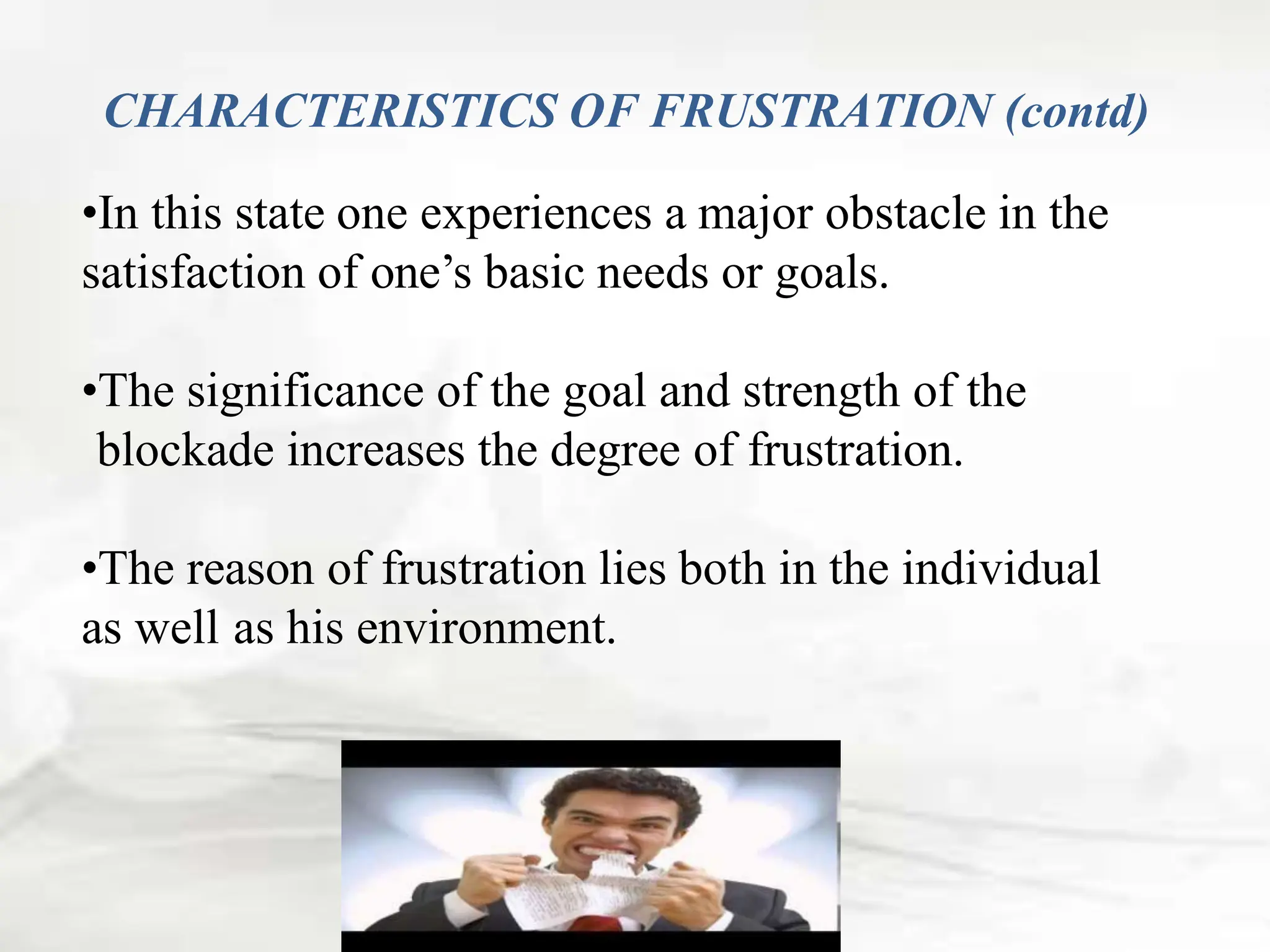 CHARACTERISTICS OF FRUSTRATION (contd)

•In this state one experiences a major obstacle in the satisfaction of one’s basic needs or goals.

•The significance of the goal and strength of the blockade increases the degree of frustration.

•The reason of frustration lies both in the individual as well as his environment.